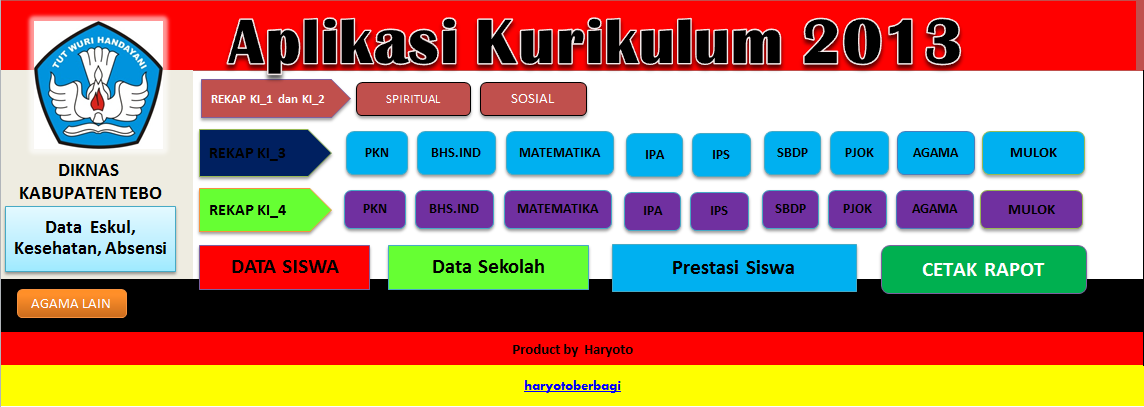 TUT WURI HANDAYANI

Aplikasi Kurikulum 2013

DIKNAS
KABUPATEN TEBO

Data Eskul, Kesehatan, Absensi

REKAP KI_1 dan KI_2
SPIRITUAL
SOSIAL

REKAP KI_3
PKN
BHS.IND
MATEMATIKA
IPA
IPS
SBDP
PJOK
AGAMA
MULOK

REKAP KI_4
PKN
BHS.IND
MATEMATIKA
IPA
IPS
SBDP
PJOK
AGAMA
MULOK

DATA SISWA
Data Sekolah
Prestasi Siswa
CETAK RAPOT

AGAMA LAIN

Product by Haryoto

haryotoberbagi